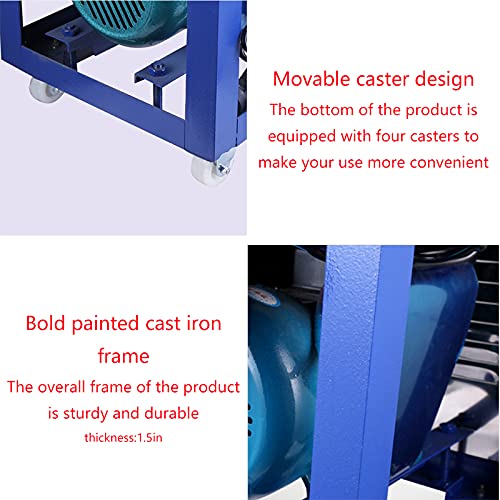 Movable caster design

The bottom of the product is equipped with four casters to make your use more convenient

Bold painted cast iron frame

The overall frame of the product is sturdy and durable

thickness:1.5in